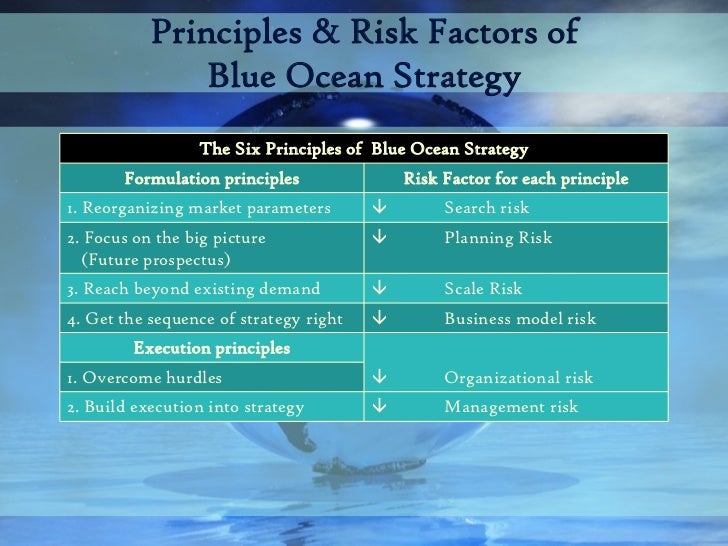 Principles & Risk Factors of Blue Ocean Strategy

| The Six Principles of Blue Ocean Strategy | |
|---|---|
| Formulation principles | Risk Factor for each principle |
| 1. Reorganizing market parameters | ↓ Search risk |
| 2. Focus on the big picture (Future prospectus) | ↓ Planning Risk |
| 3. Reach beyond existing demand | ↓ Scale Risk |
| 4. Get the sequence of strategy right | ↓ Business model risk |
| Execution principles | |
| 1. Overcome hurdles | ↓ Organizational risk |
| 2. Build execution into strategy | ↓ Management risk |